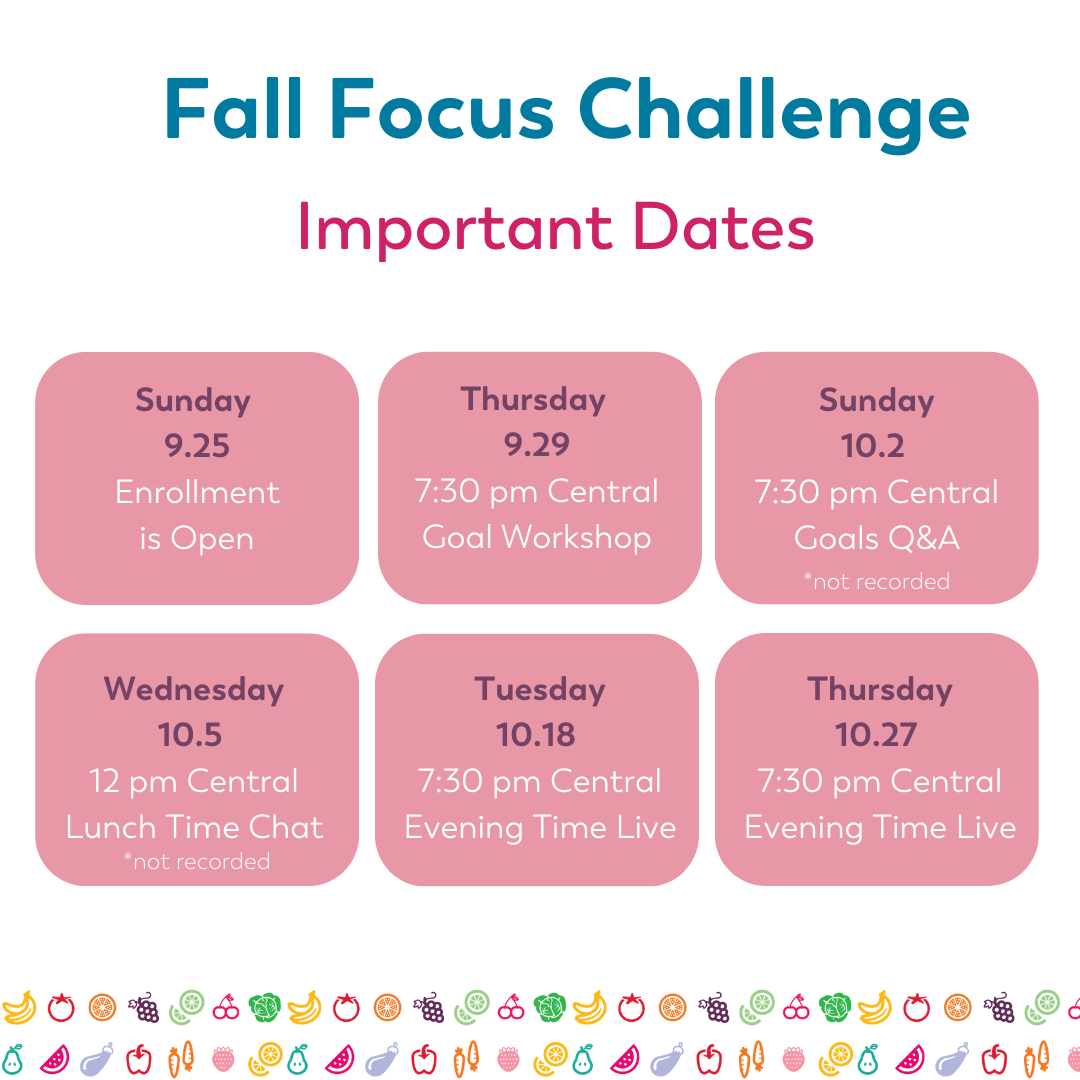 Fall Focus Challenge

Important Dates

Sunday
9.25
Enrollment is Open

Thursday
9.29
7:30 pm Central
Goal Workshop

Sunday
10.2
7:30 pm Central
Goals Q&A
*not recorded

Wednesday
10.5
12 pm Central
Lunch Time Chat
*not recorded

Tuesday
10.18
7:30 pm Central
Evening Time Live

Thursday
10.27
7:30 pm Central
Evening Time Live